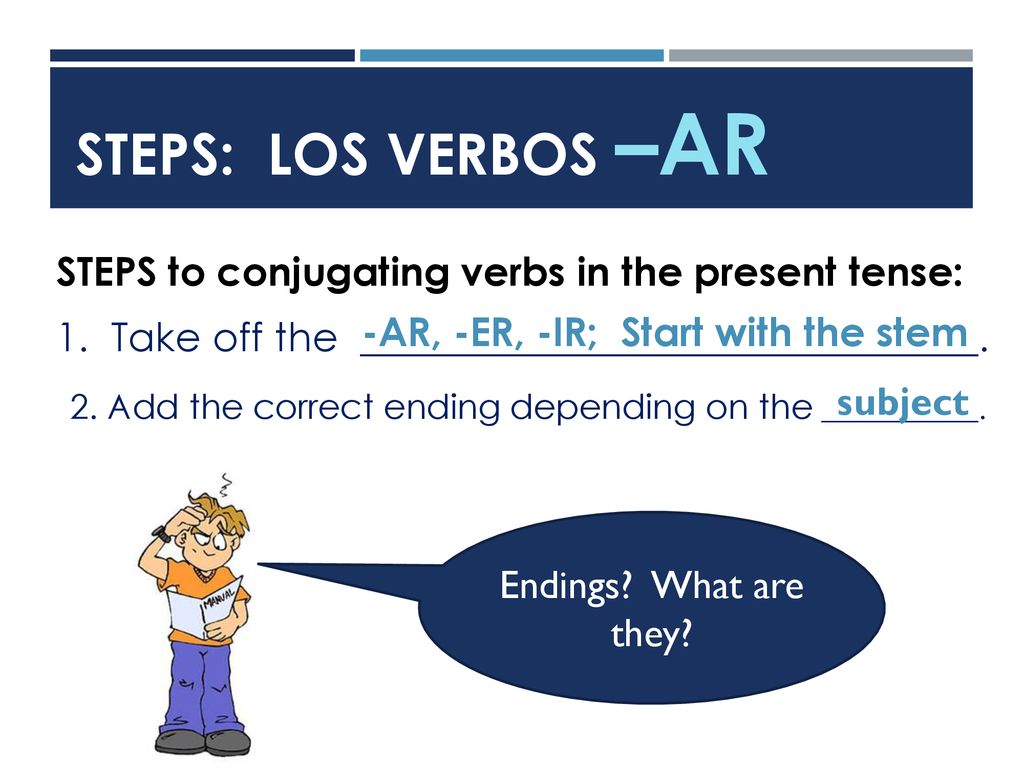 STEPS: LOS VERBOS –AR

STEPS to conjugating verbs in the present tense:

1. Take off the -AR, -ER, -IR; Start with the stem.

2. Add the correct ending depending on the subject.

MANUAL

Endings? What are they?